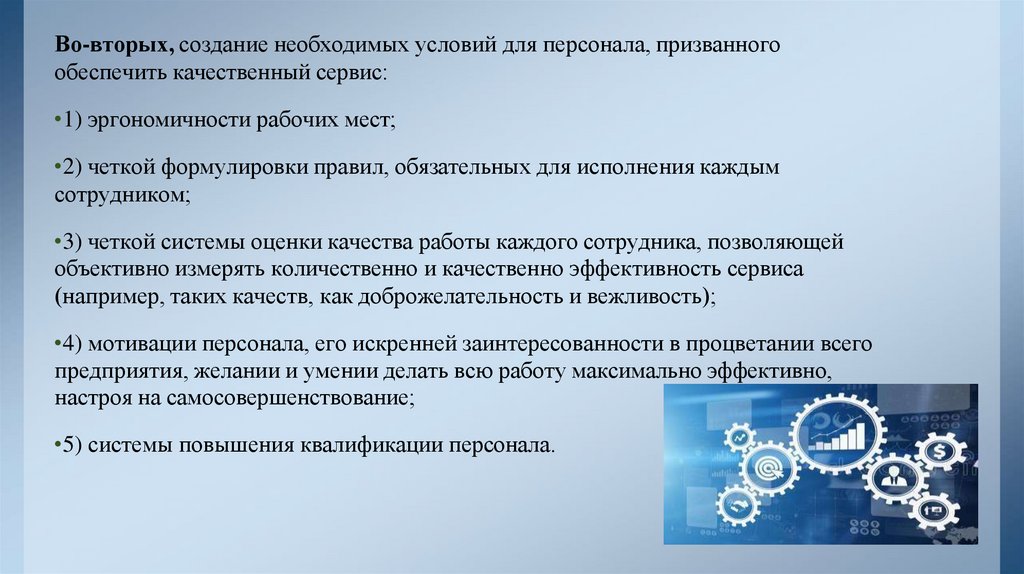 Во-вторых, создание необходимых условий для персонала, призванного обеспечить качественный сервис:

•1) эргономичности рабочих мест;

•2) четкой формулировки правил, обязательных для исполнения каждым сотрудником;

•3) четкой системы оценки качества работы каждого сотрудника, позволяющей объективно измерять количественно и качественно эффективность сервиса (например, таких качеств, как доброжелательность и вежливость);

•4) мотивации персонала, его искренней заинтересованности в процветании всего предприятия, желании и умении делать всю работу максимально эффективно, настроя на самосовершенствование;

•5) системы повышения квалификации персонала.